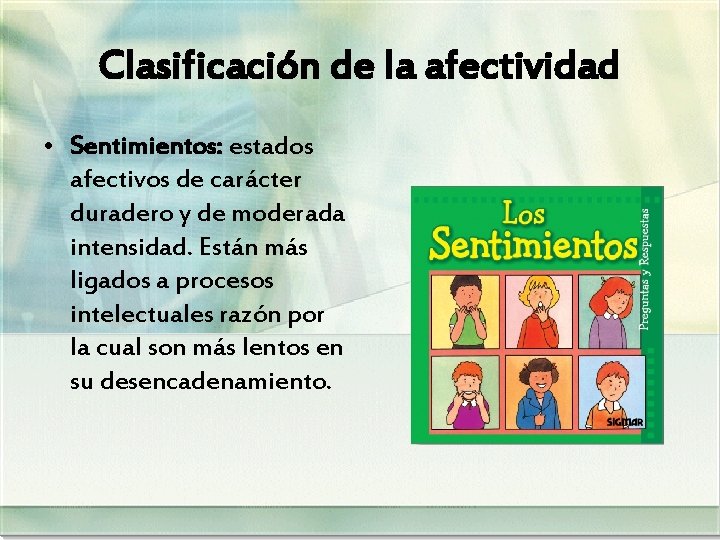 Clasificación de la afectividad

• Sentimientos: estados afectivos de carácter duradero y de moderada intensidad. Están más ligados a procesos intelectuales razón por la cual son más lentos en su desencadenamiento.

Los Sentimientos

Preguntas y Respuestas

SIGMAR